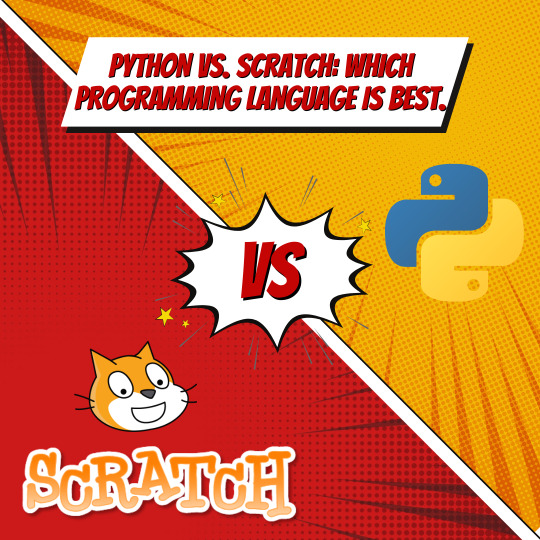 PYTHON VS. SCRATCH: WHICH PROGRAMMING LANGUAGE IS BEST.

VS

SCRATCH